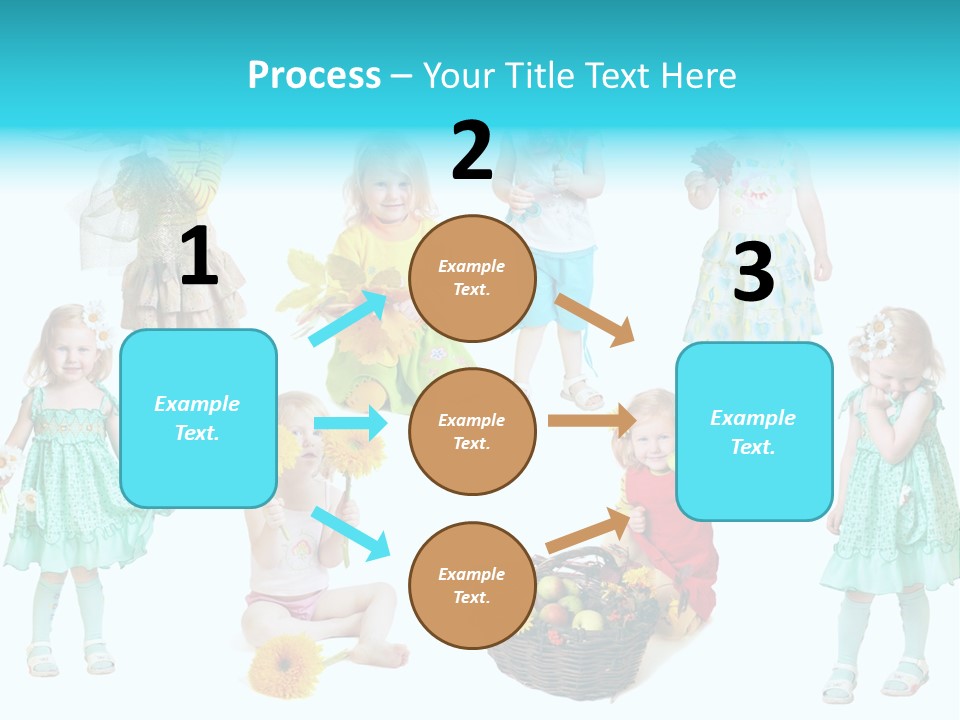 Process – Your Title Text Here

1

Example Text.

2

Example Text.

Example Text.

Example Text.

3

Example Text.